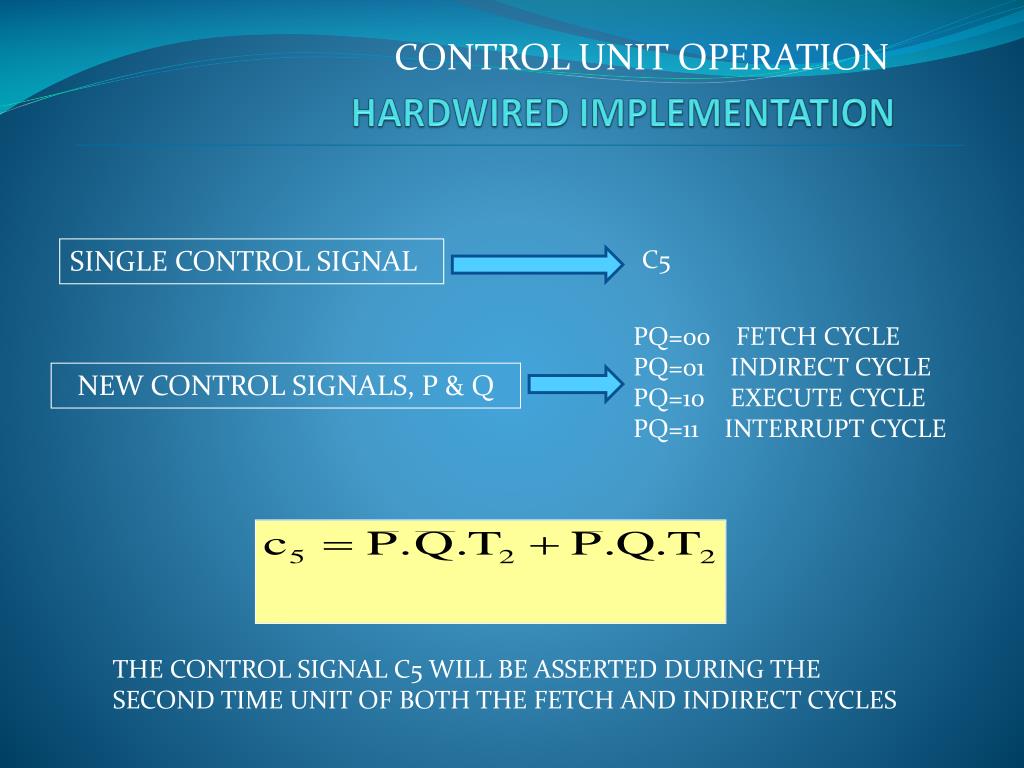 CONTROL UNIT OPERATION
HARDWIRED IMPLEMENTATION

SINGLE CONTROL SIGNAL

C5

NEW CONTROL SIGNALS, P & Q

PQ=00 FETCH CYCLE
PQ=01 INDIRECT CYCLE
PQ=10 EXECUTE CYCLE
PQ=11 INTERRUPT CYCLE

$c_5 = P.Q.T_2 + P.Q.T_2$

THE CONTROL SIGNAL C5 WILL BE ASSERTED DURING THE SECOND TIME UNIT OF BOTH THE FETCH AND INDIRECT CYCLES